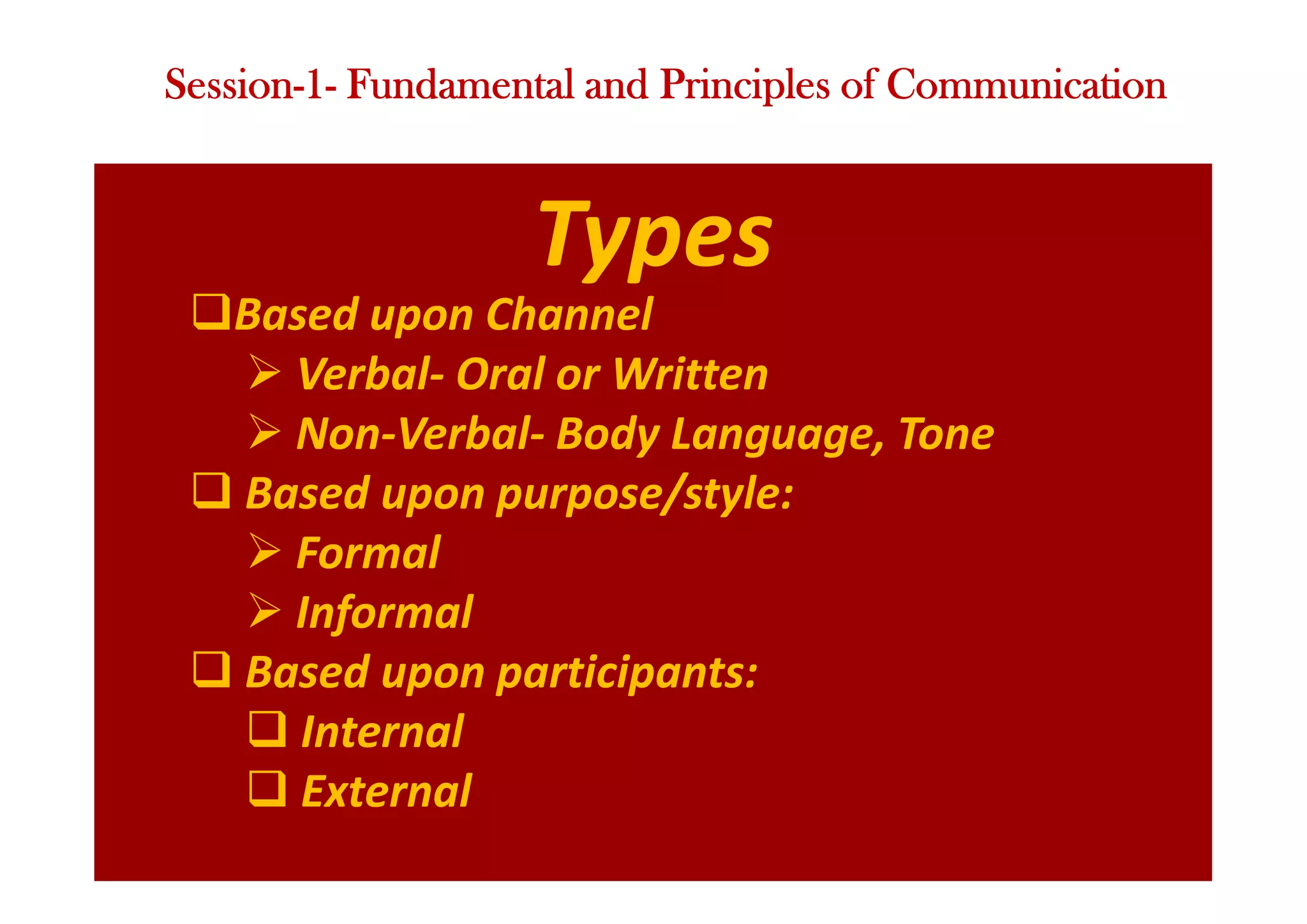 Session-1- Fundamental and Principles of Communication

Types

❑Based upon Channel
➢ Verbal- Oral or Written
➢ Non-Verbal- Body Language, Tone
❑ Based upon purpose/style:
➢ Formal
➢ Informal
❑ Based upon participants:
❑ Internal
❑ External